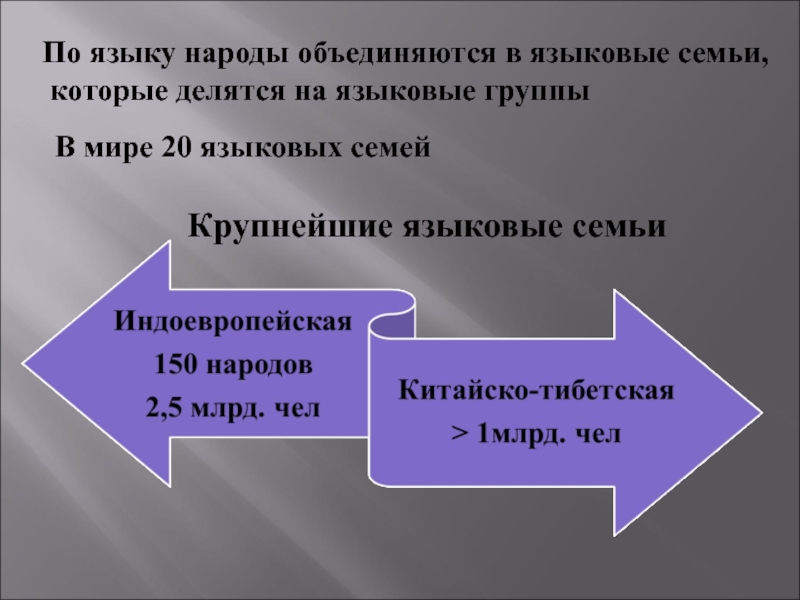 По языку народы объединяются в языковые семьи, которые делятся на языковые группы

В мире 20 языковых семей

Крупнейшие языковые семьи

Индоевропейская
150 народов
2,5 млрд. чел

Китайско-тибетская
> 1млрд. чел